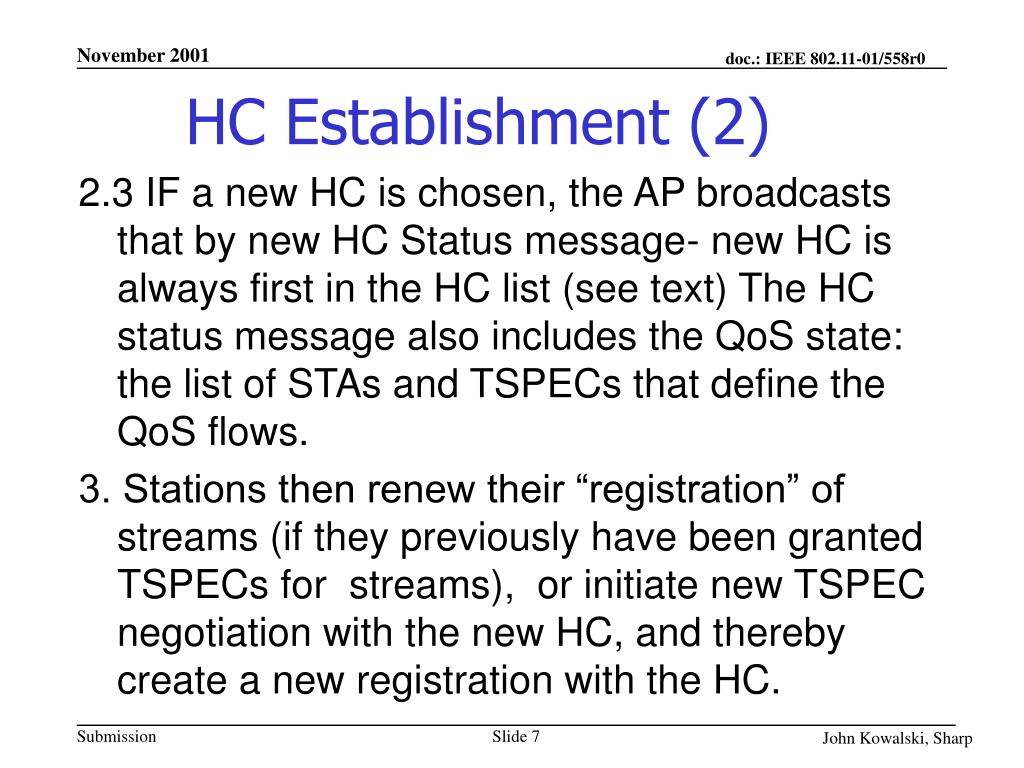 November 2001

doc.: IEEE 802.11-01/558r0

HC Establishment (2)

2.3 IF a new HC is chosen, the AP broadcasts that by new HC Status message- new HC is always first in the HC list (see text) The HC status message also includes the QoS state: the list of STAs and TSPECs that define the QoS flows.

3. Stations then renew their “registration” of streams (if they previously have been granted TSPECs for streams), or initiate new TSPEC negotiation with the new HC, and thereby create a new registration with the HC.

Submission

Slide 7

John Kowalski, Sharp